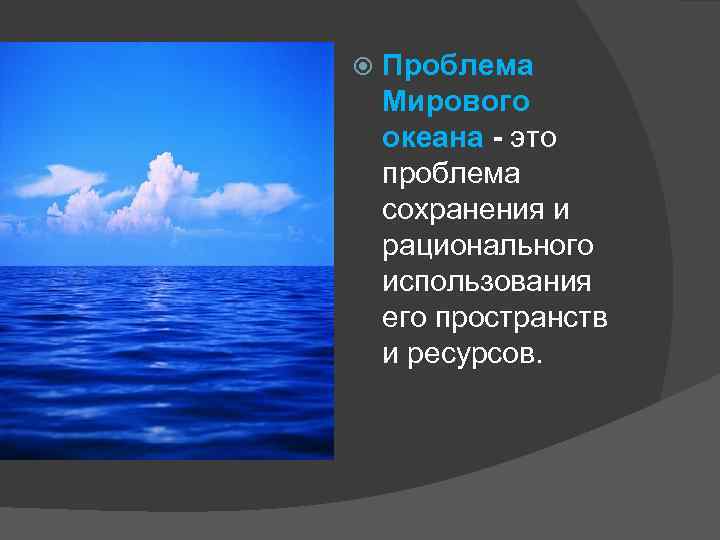 Проблема Мирового океана - это проблема сохранения и рационального использования его пространств и ресурсов.